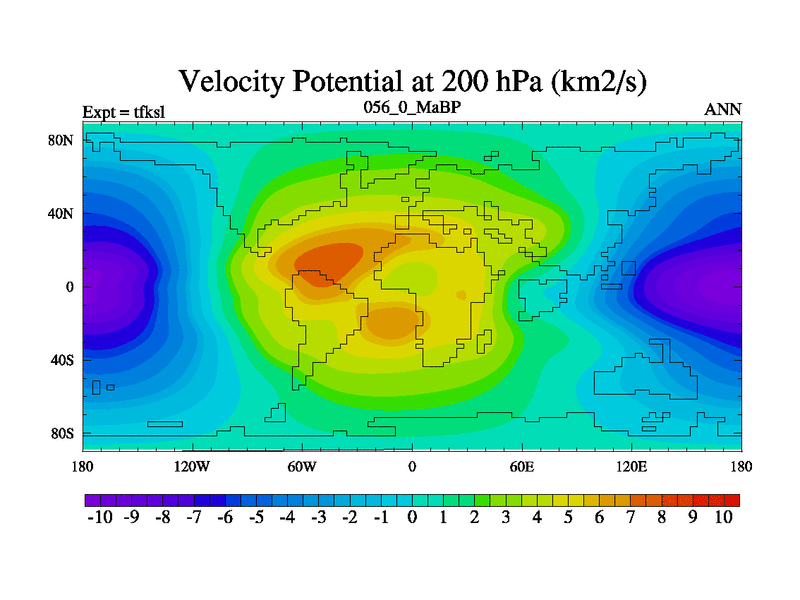 Velocity Potential at 200 hPa (km2/s)

Expt = tfksl

056_0_MaBP

ANN

80N

40N

0

40S

80S

180

120W

60W

0

60E

120E

180

-10 -9 -8 -7 -6 -5 -4 -3 -2 -1 0 1 2 3 4 5 6 7 8 9 10